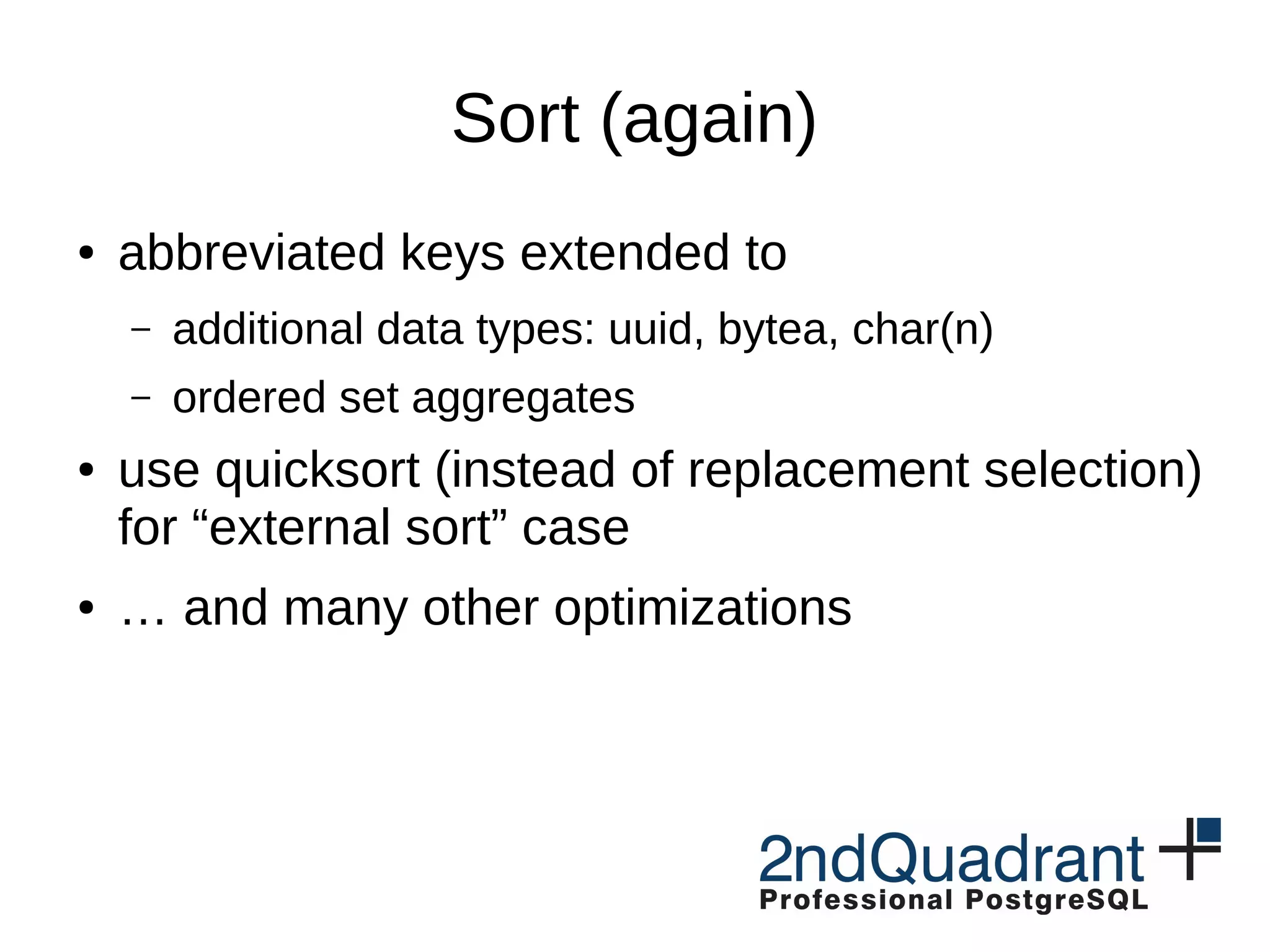 Sort (again)

• abbreviated keys extended to

– additional data types: uuid, bytea, char(n)

– ordered set aggregates

• use quicksort (instead of replacement selection) for “external sort” case

• … and many other optimizations

2ndQuadrant
Professional PostgreSQL